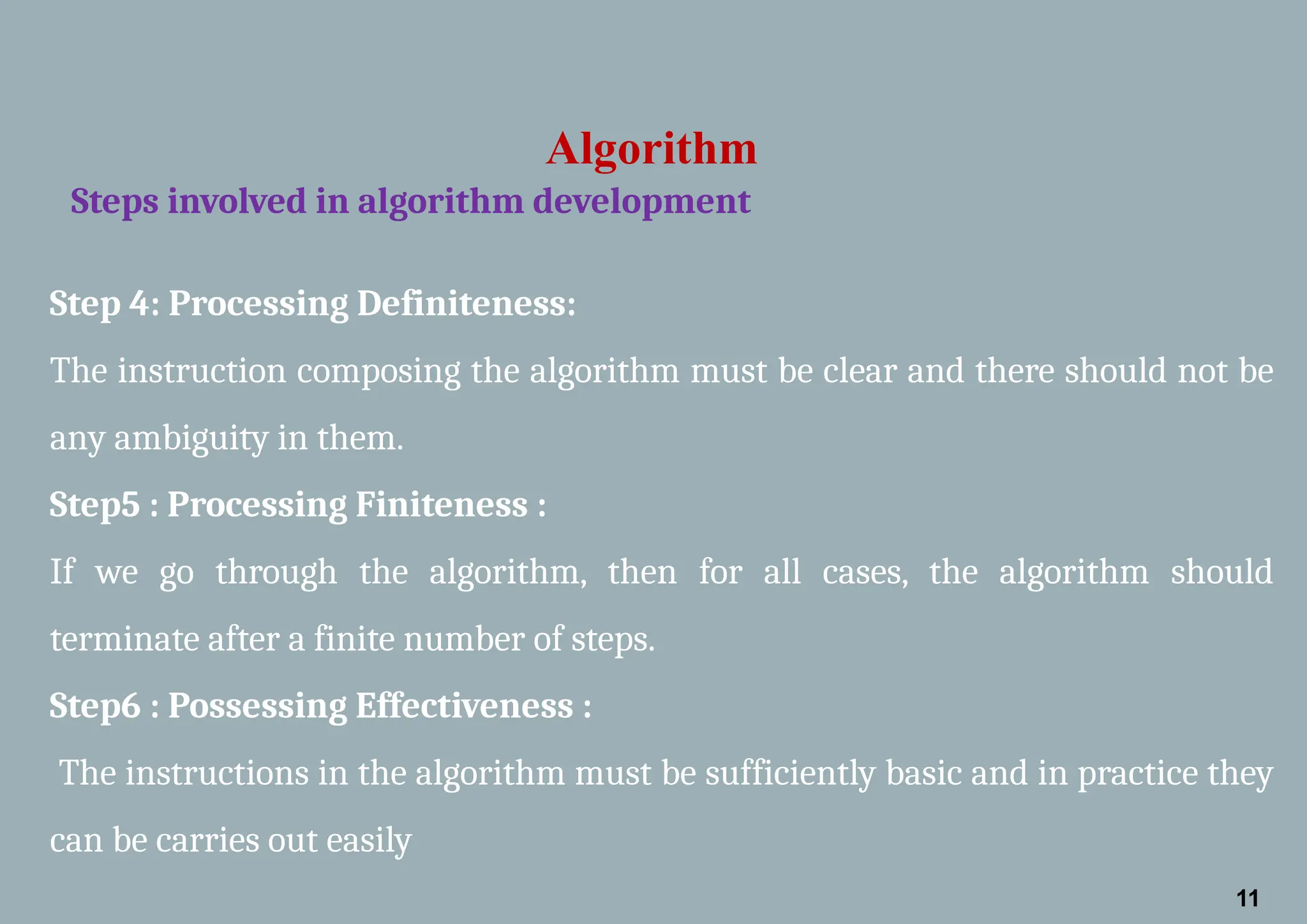 Algorithm

Steps involved in algorithm development

Step 4: Processing Definiteness:

The instruction composing the algorithm must be clear and there should not be any ambiguity in them.

Step5 : Processing Finiteness :

If we go through the algorithm, then for all cases, the algorithm should terminate after a finite number of steps.

Step6 : Possessing Effectiveness :

The instructions in the algorithm must be sufficiently basic and in practice they can be carries out easily

11